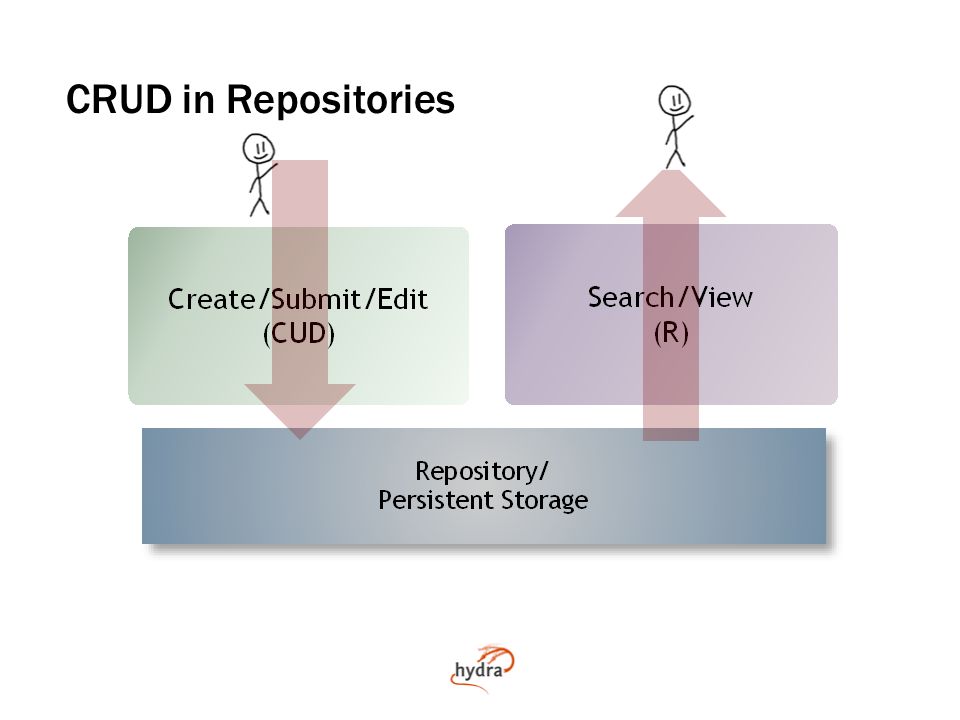 CRUD in Repositories

Create/Submit/Edit
(CUD)

Search/View
(R)

Repository/
Persistent Storage

hydra